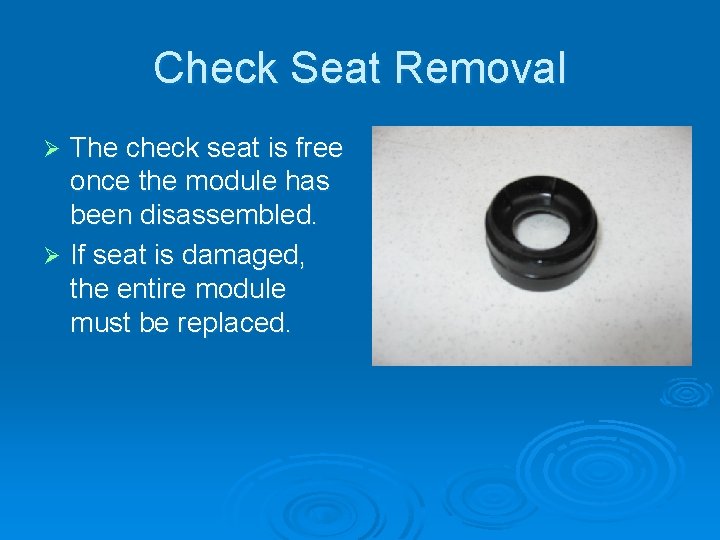 Check Seat Removal

➢ The check seat is free once the module has been disassembled.

➢ If seat is damaged, the entire module must be replaced.